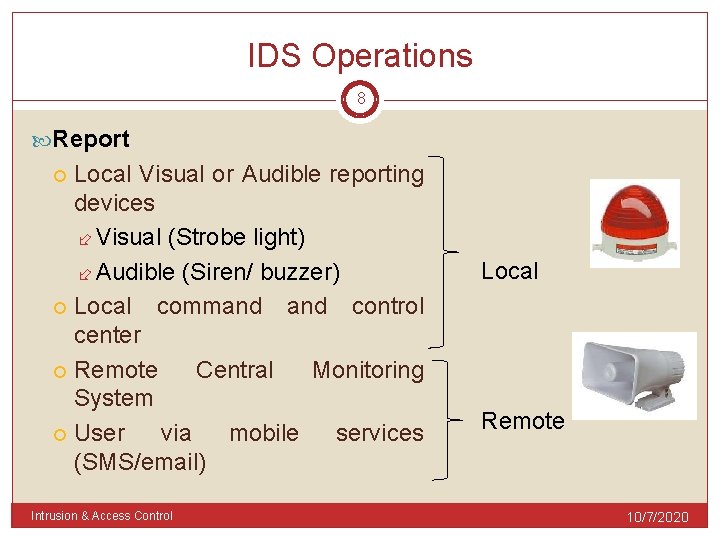 IDS Operations

8

Report

Local Visual or Audible reporting devices

Visual (Strobe light)

Audible (Siren/ buzzer)

Local command and control center

Remote Central Monitoring System

User via mobile services (SMS/email)

Local

Remote

Intrusion & Access Control

10/7/2020